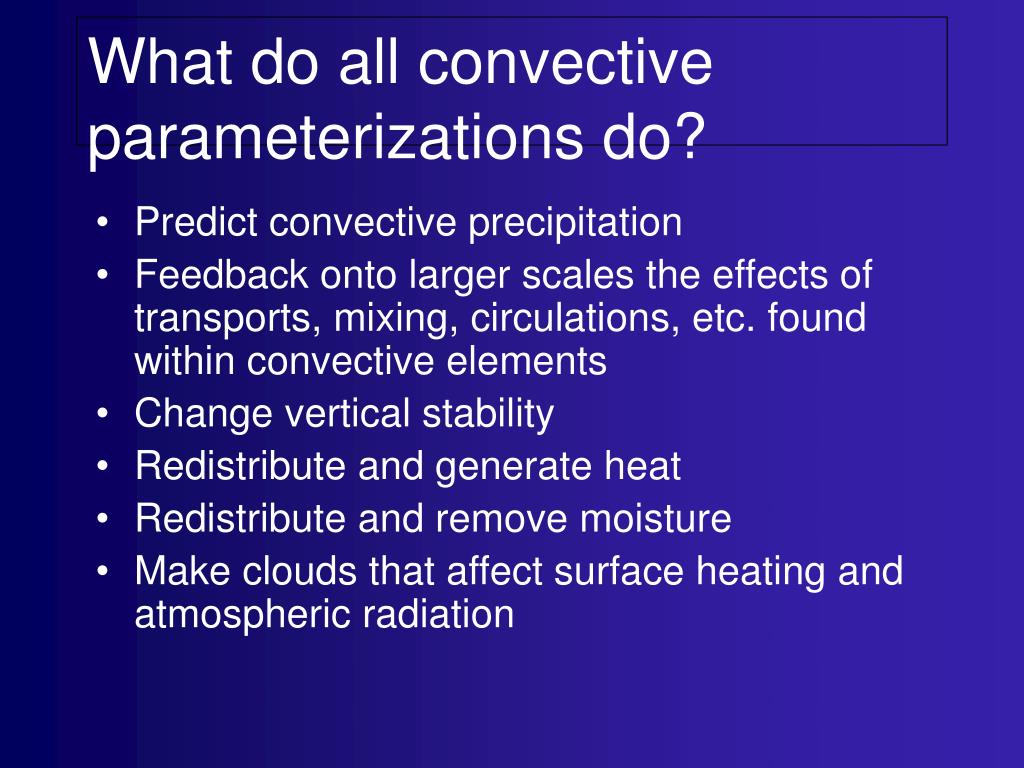 What do all convective parameterizations do?

• Predict convective precipitation
• Feedback onto larger scales the effects of transports, mixing, circulations, etc. found within convective elements
• Change vertical stability
• Redistribute and generate heat
• Redistribute and remove moisture
• Make clouds that affect surface heating and atmospheric radiation